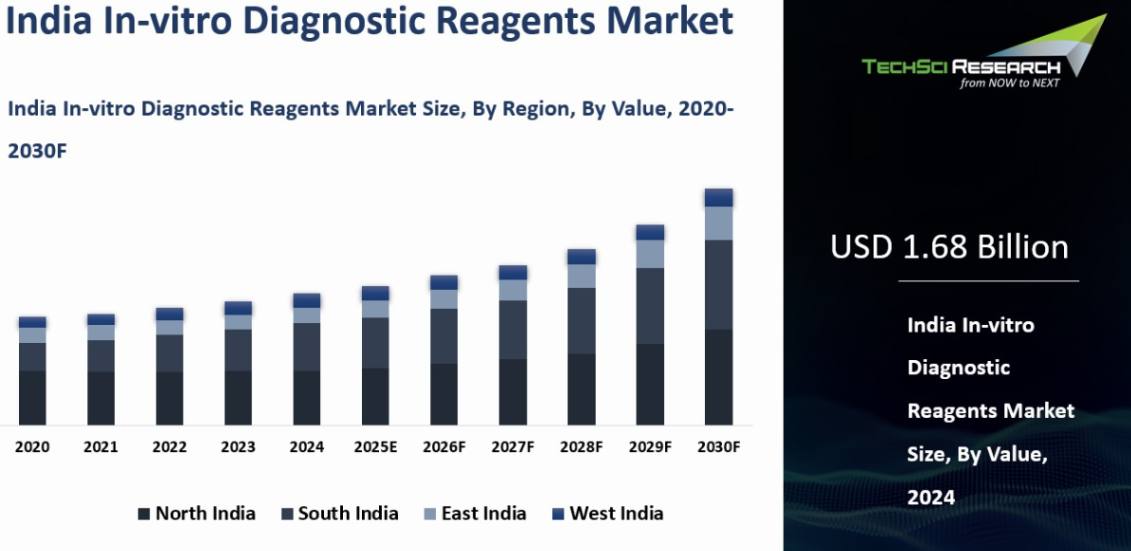 India In-vitro Diagnostic Reagents Market

India In-vitro Diagnostic Reagents Market Size, By Region, By Value, 2020-2030F

2020 2021 2022 2023 2024 2025E 2026F 2027F 2028F 2029F 2030F

North India South India East India West India

TECHSCI RESEARCH
from NOW to NEXT

USD 1.68 Billion

India In-vitro Diagnostic Reagents Market Size, By Value, 2024